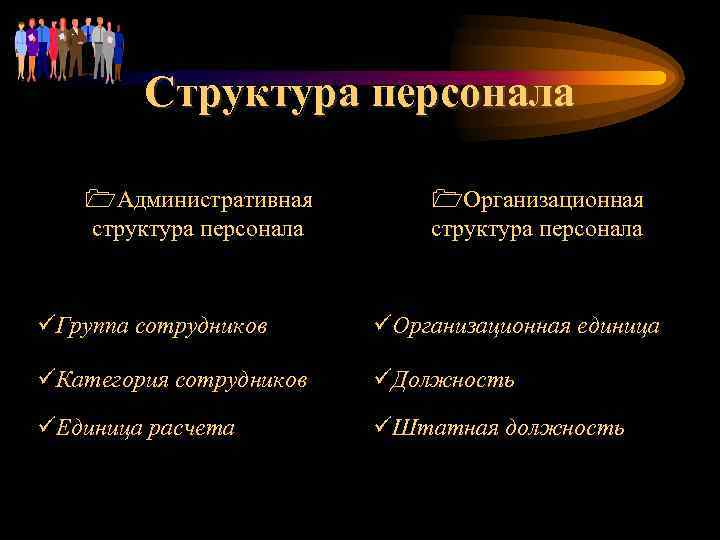 Структура персонала

Административная структура персонала

✓Группа сотрудников

✓Категория сотрудников

✓Единица расчета

Организационная структура персонала

✓Организационная единица

✓Должность

✓Штатная должность